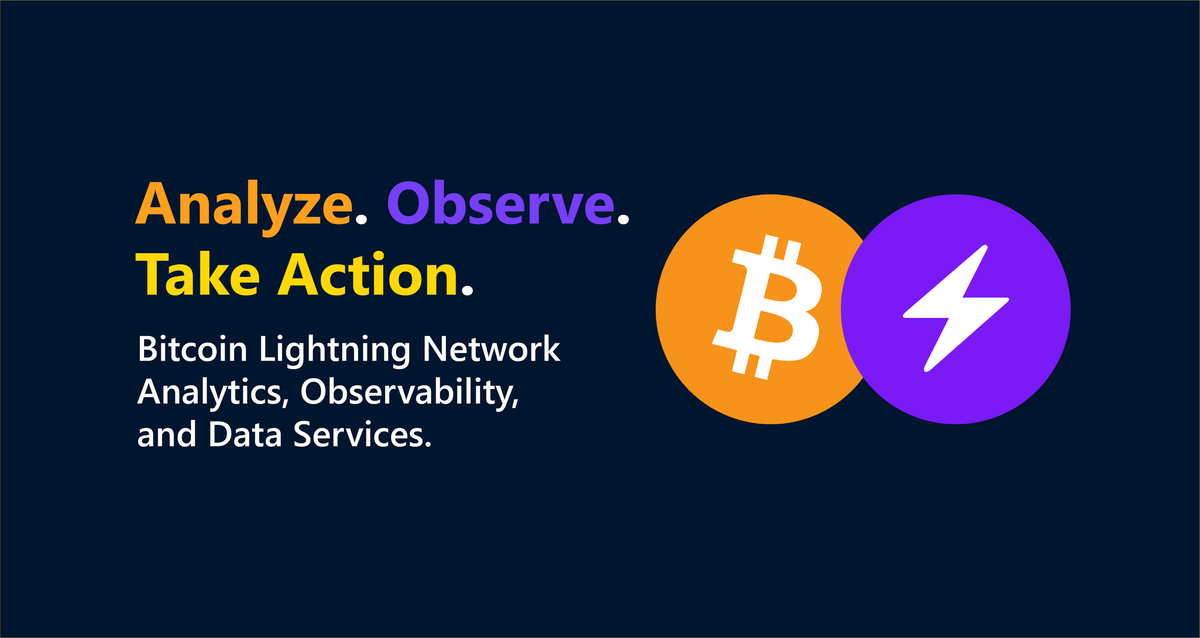 Analyze. Observe.
Take Action.

Bitcoin Lightning Network Analytics, Observability, and Data Services.